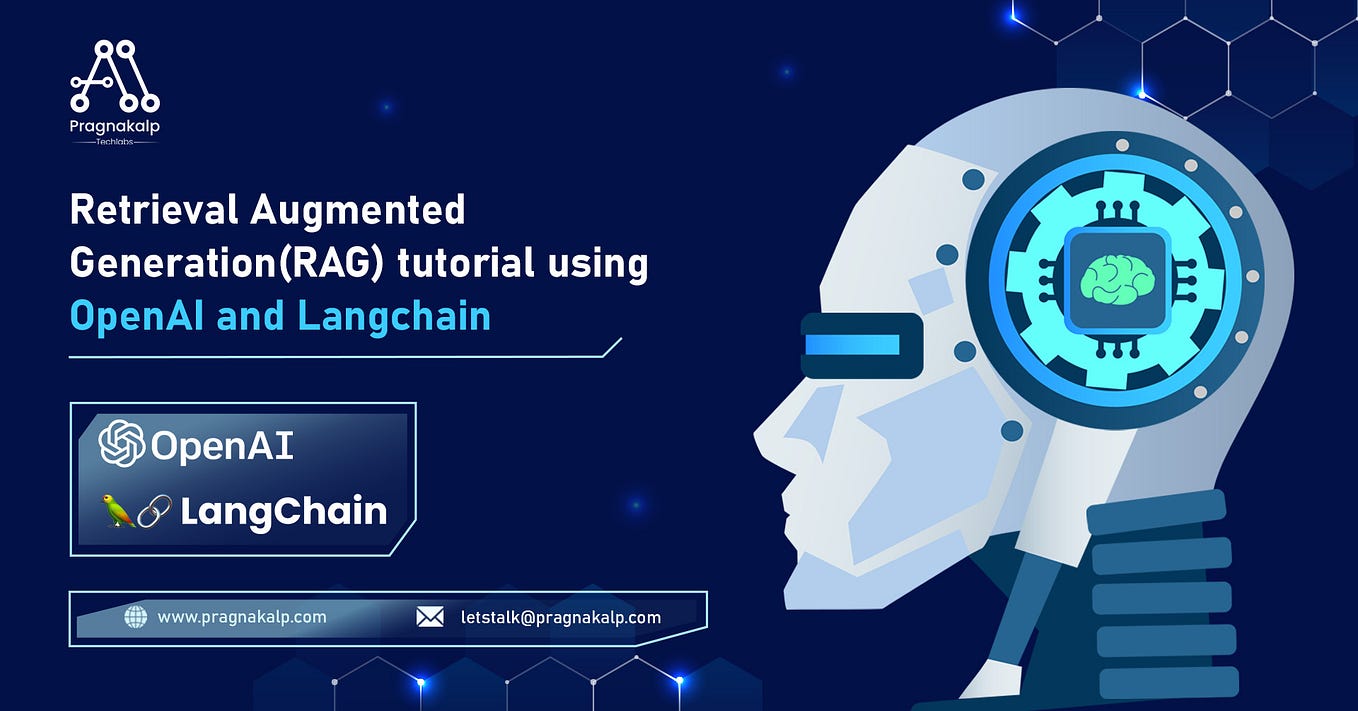 Pragnakalp
Techlabs

Retrieval Augmented Generation(RAG) tutorial using OpenAI and Langchain

OpenAI

LangChain

www.pragnakalp.com

letstalk@pragnakalp.com